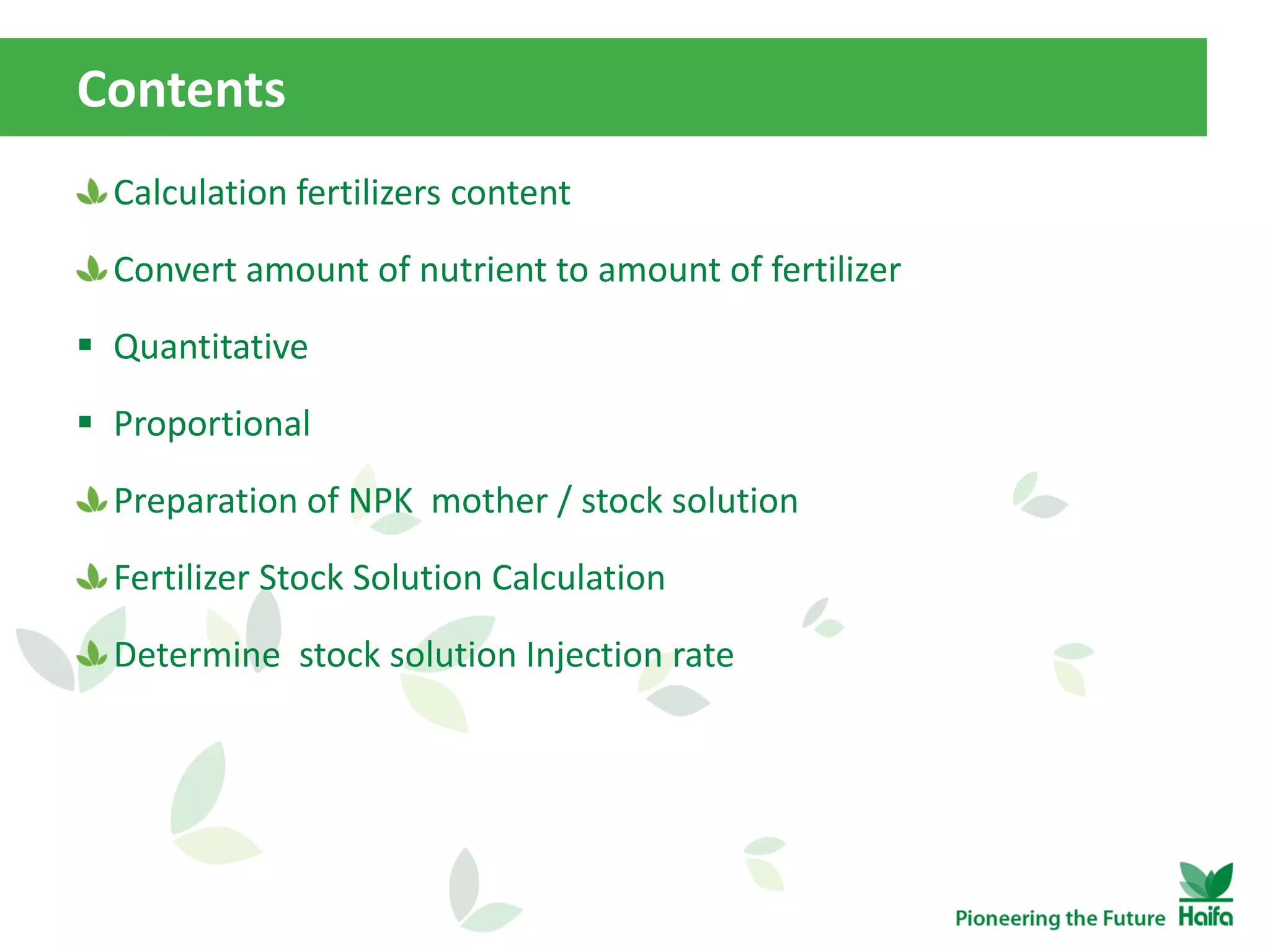 Contents

Calculation fertilizers content

Convert amount of nutrient to amount of fertilizer

▪ Quantitative

▪ Proportional

Preparation of NPK mother / stock solution

Fertilizer Stock Solution Calculation

Determine stock solution Injection rate

Pioneering the Future Haifa